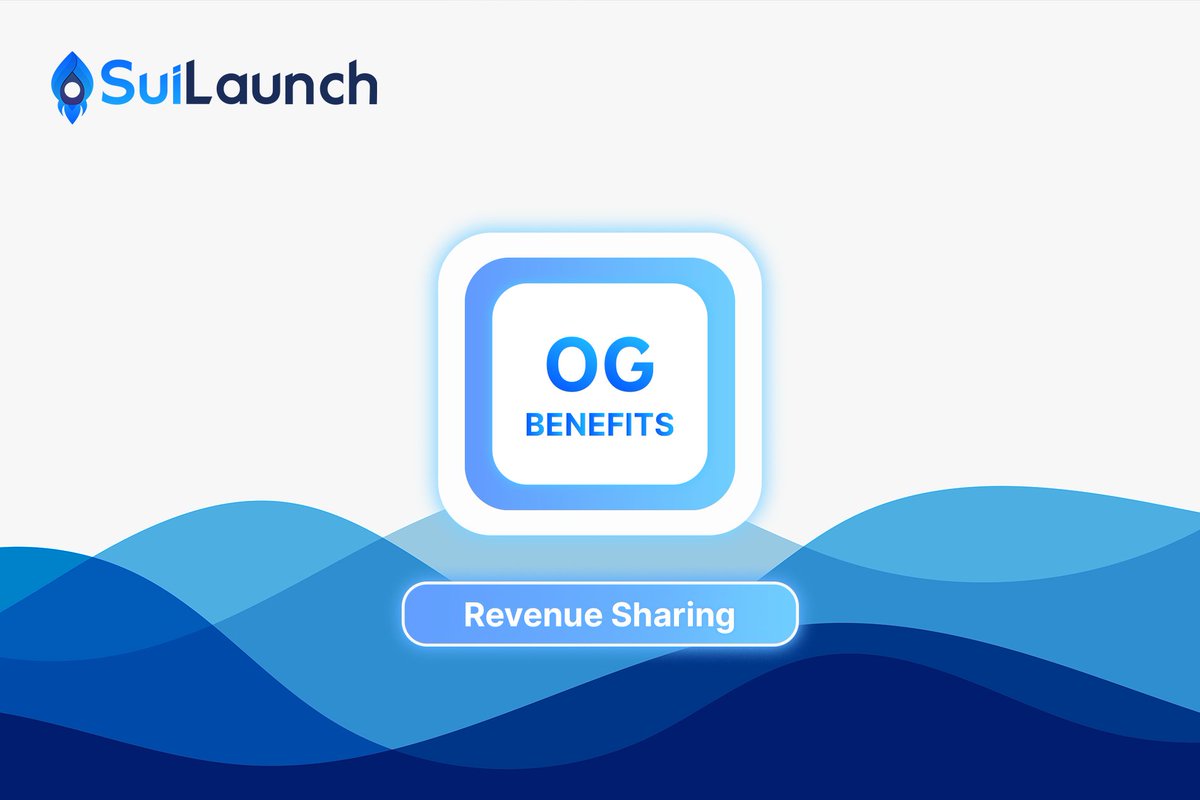 SuiLaunch

OG
BENEFITS

Revenue Sharing